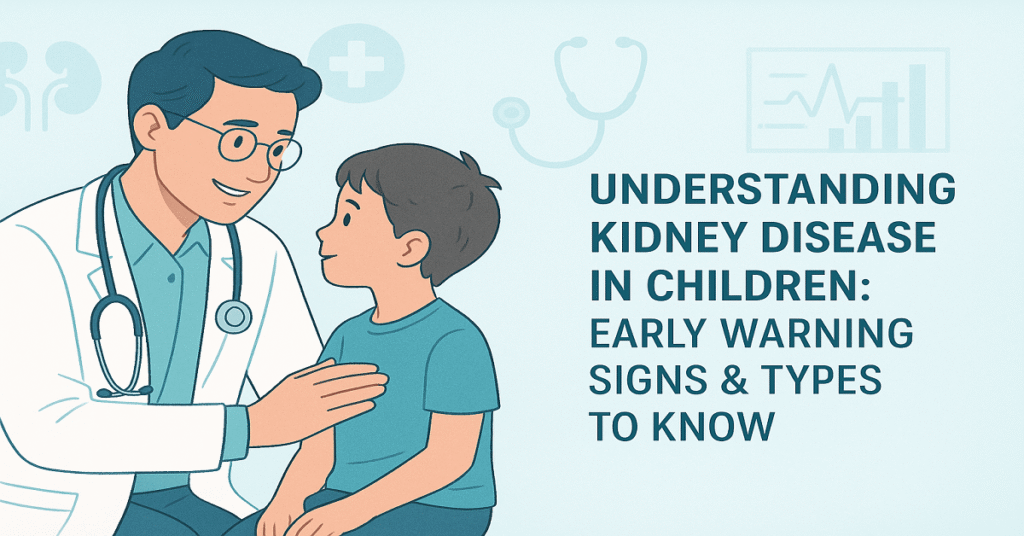 UNDERSTANDING KIDNEY DISEASE IN CHILDREN: EARLY WARNING SIGNS & TYPES TO KNOW